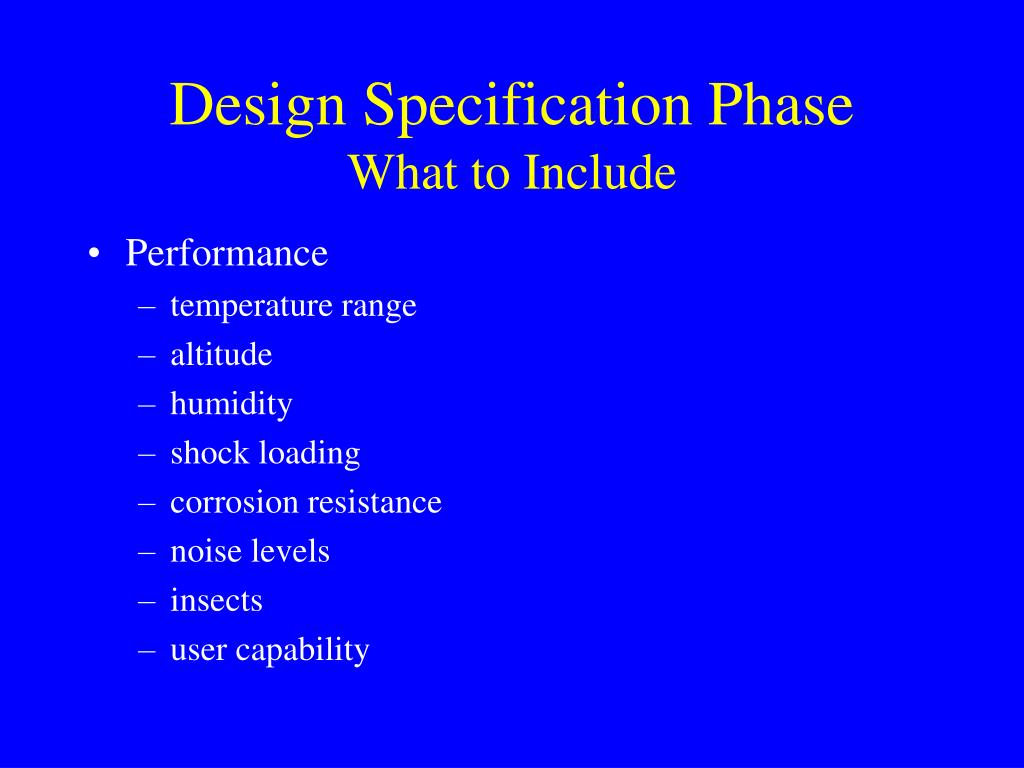 Design Specification Phase
What to Include

• Performance
– temperature range
– altitude
– humidity
– shock loading
– corrosion resistance
– noise levels
– insects
– user capability